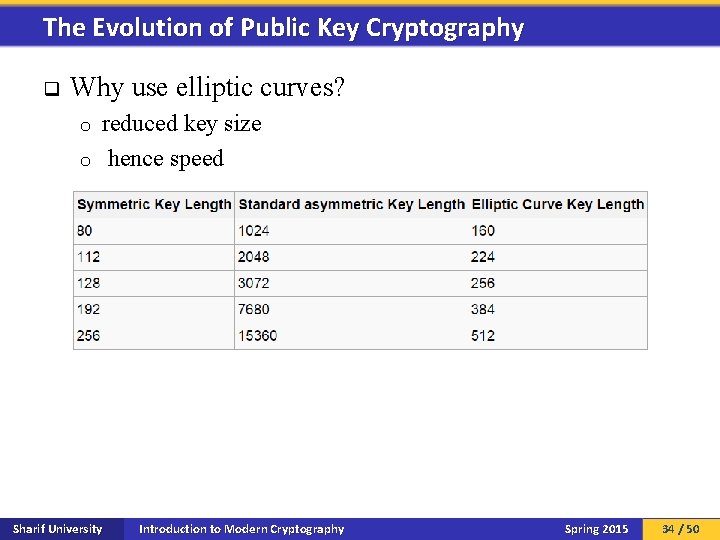 The Evolution of Public Key Cryptography

❑ Why use elliptic curves?

o reduced key size

o hence speed

| Symmetric Key Length | Standard asymmetric Key Length | Elliptic Curve Key Length |
|---|---|---|
| 80 | 1024 | 160 |
| 112 | 2048 | 224 |
| 128 | 3072 | 256 |
| 192 | 7680 | 384 |
| 256 | 15360 | 512 |

Sharif University Introduction to Modern Cryptography Spring 2015 34 / 50